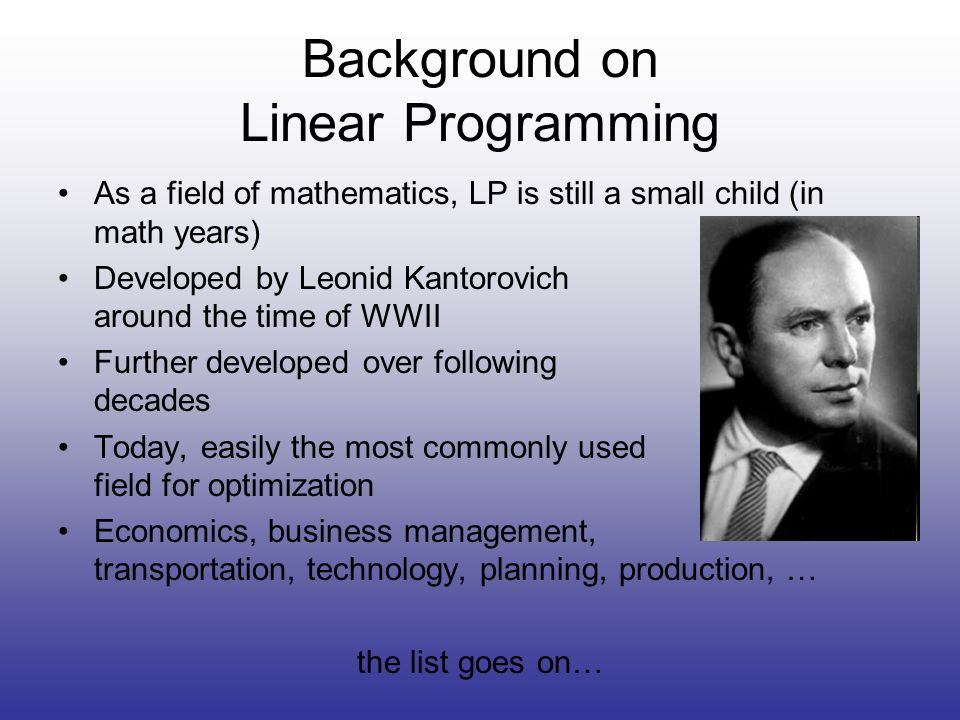 Background on
Linear Programming

• As a field of mathematics, LP is still a small child (in math years)
• Developed by Leonid Kantorovich around the time of WWII
• Further developed over following decades
• Today, easily the most commonly used field for optimization
• Economics, business management, transportation, technology, planning, production, …

the list goes on…